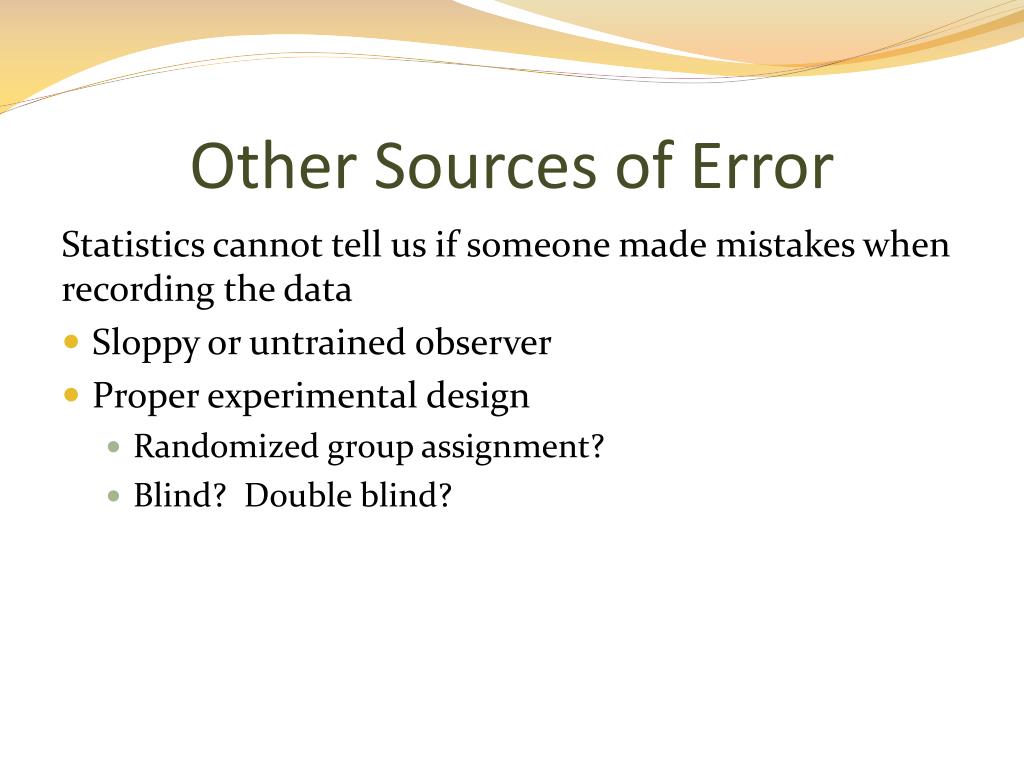 Other Sources of Error

Statistics cannot tell us if someone made mistakes when recording the data

- Sloppy or untrained observer
- Proper experimental design
  - Randomized group assignment?
  - Blind?  Double blind?